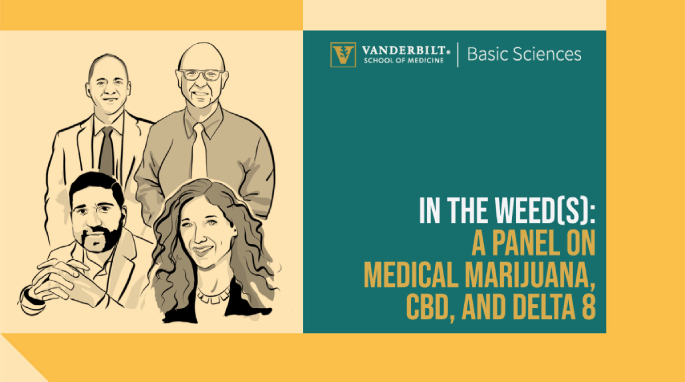 VANDERBILT® SCHOOL OF MEDICINE | Basic Sciences

IN THE WEED(S): A PANEL ON MEDICAL MARIJUANA, CBD, AND DELTA 8